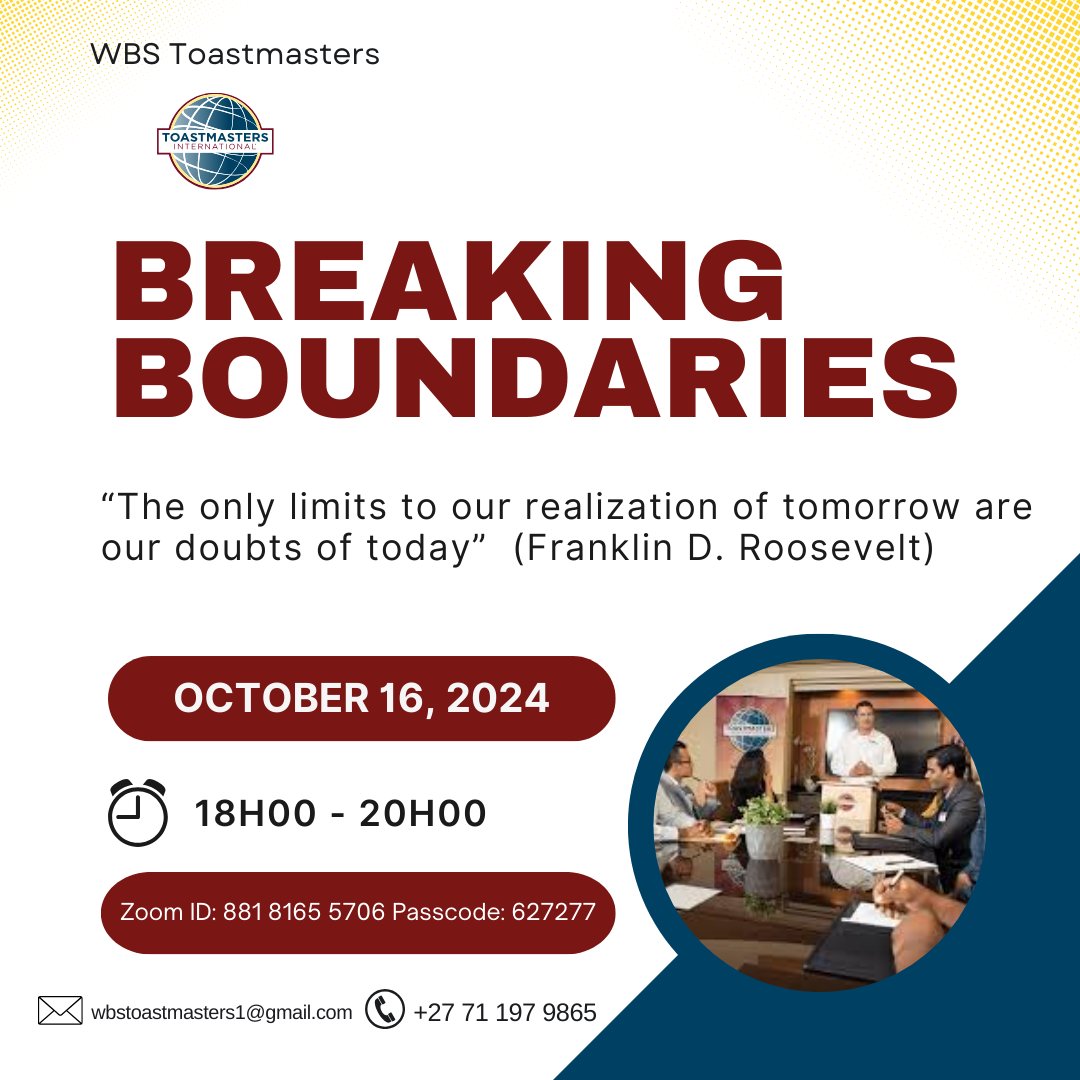 WBS Toastmasters

TOASTMASTERS INTERNATIONAL

BREAKING BOUNDARIES

“The only limits to our realization of tomorrow are our doubts of today” (Franklin D. Roosevelt)

OCTOBER 16, 2024

18H00 - 20H00

Zoom ID: 881 8165 5706 Passcode: 627277

wbstoastmasters1@gmail.com +27 71 197 9865